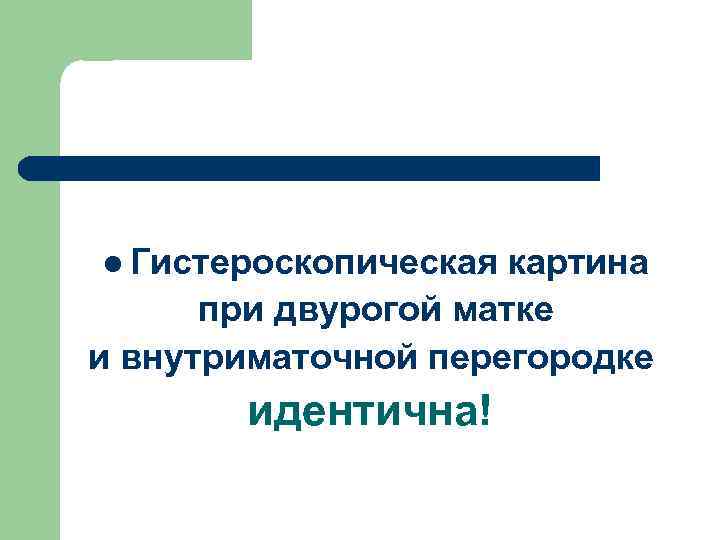 ● Гистероскопическая картина при двурогой матке и внутриматочной перегородке идентична!